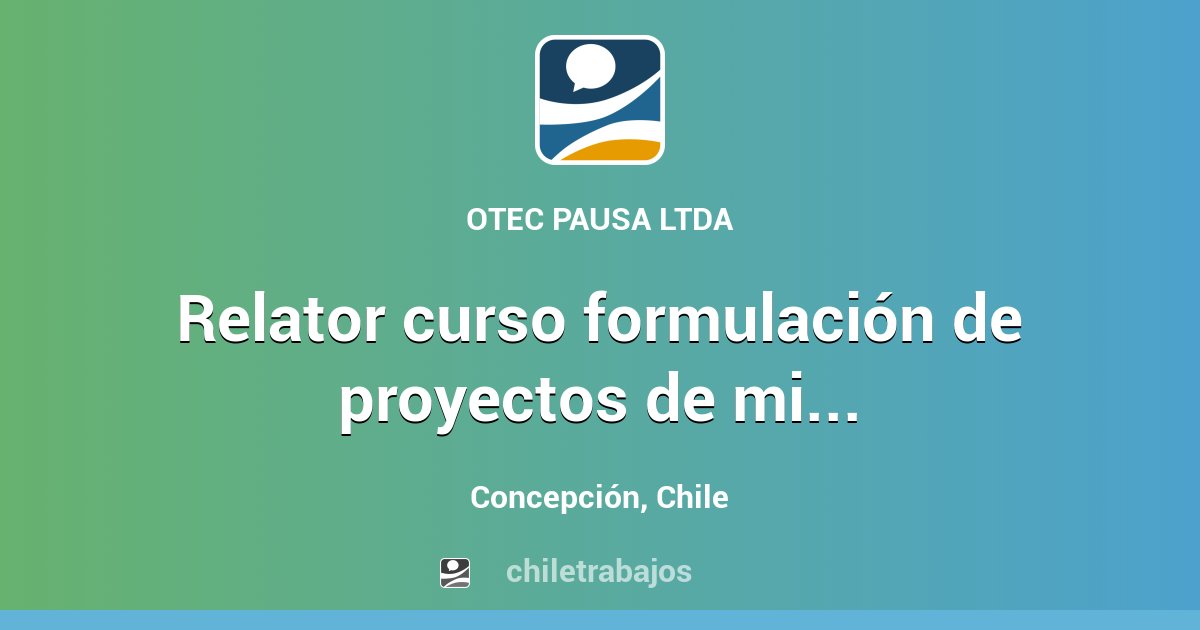 OTEC PAUSA LTDA

Relator curso formulación de proyectos de mi...

Concepción, Chile

chiletrabajos